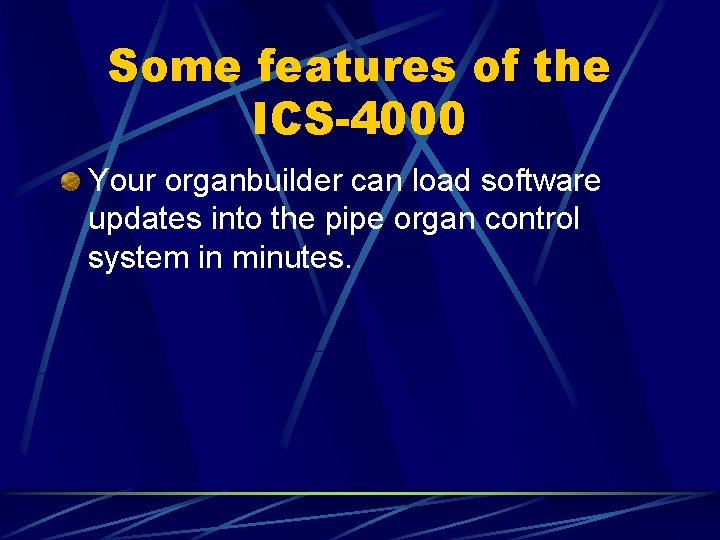 Some features of the ICS-4000

Your organbuilder can load software updates into the pipe organ control system in minutes.